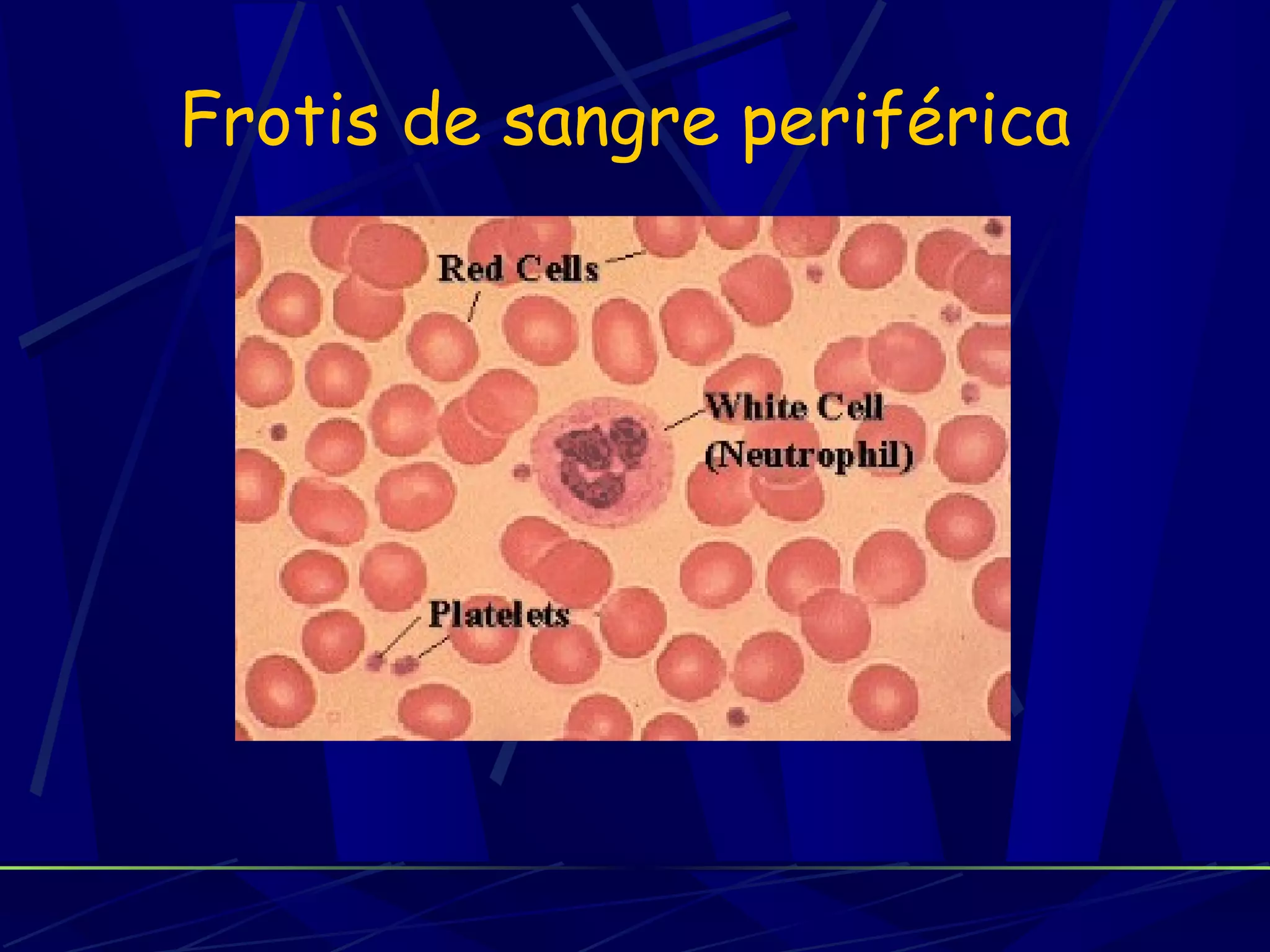 Frotis de sangre periférica

Red Cells

White Cell
(Neutrophil)

Platelets